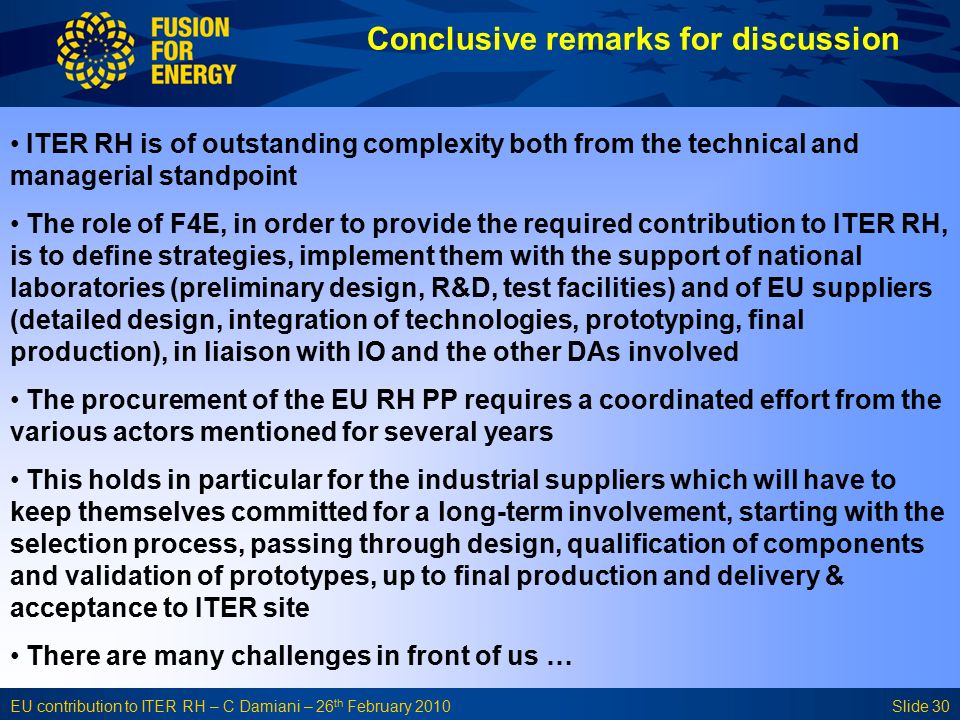 FUSION FOR ENERGY

Conclusive remarks for discussion

• ITER RH is of outstanding complexity both from the technical and managerial standpoint

• The role of F4E, in order to provide the required contribution to ITER RH, is to define strategies, implement them with the support of national laboratories (preliminary design, R&D, test facilities) and of EU suppliers (detailed design, integration of technologies, prototyping, final production), in liaison with IO and the other DAs involved

• The procurement of the EU RH PP requires a coordinated effort from the various actors mentioned for several years

• This holds in particular for the industrial suppliers which will have to keep themselves committed for a long-term involvement, starting with the selection process, passing through design, qualification of components and validation of prototypes, up to final production and delivery & acceptance to ITER site

• There are many challenges in front of us …

EU contribution to ITER RH – C Damiani – 26$^{th}$ February 2010

Slide 30